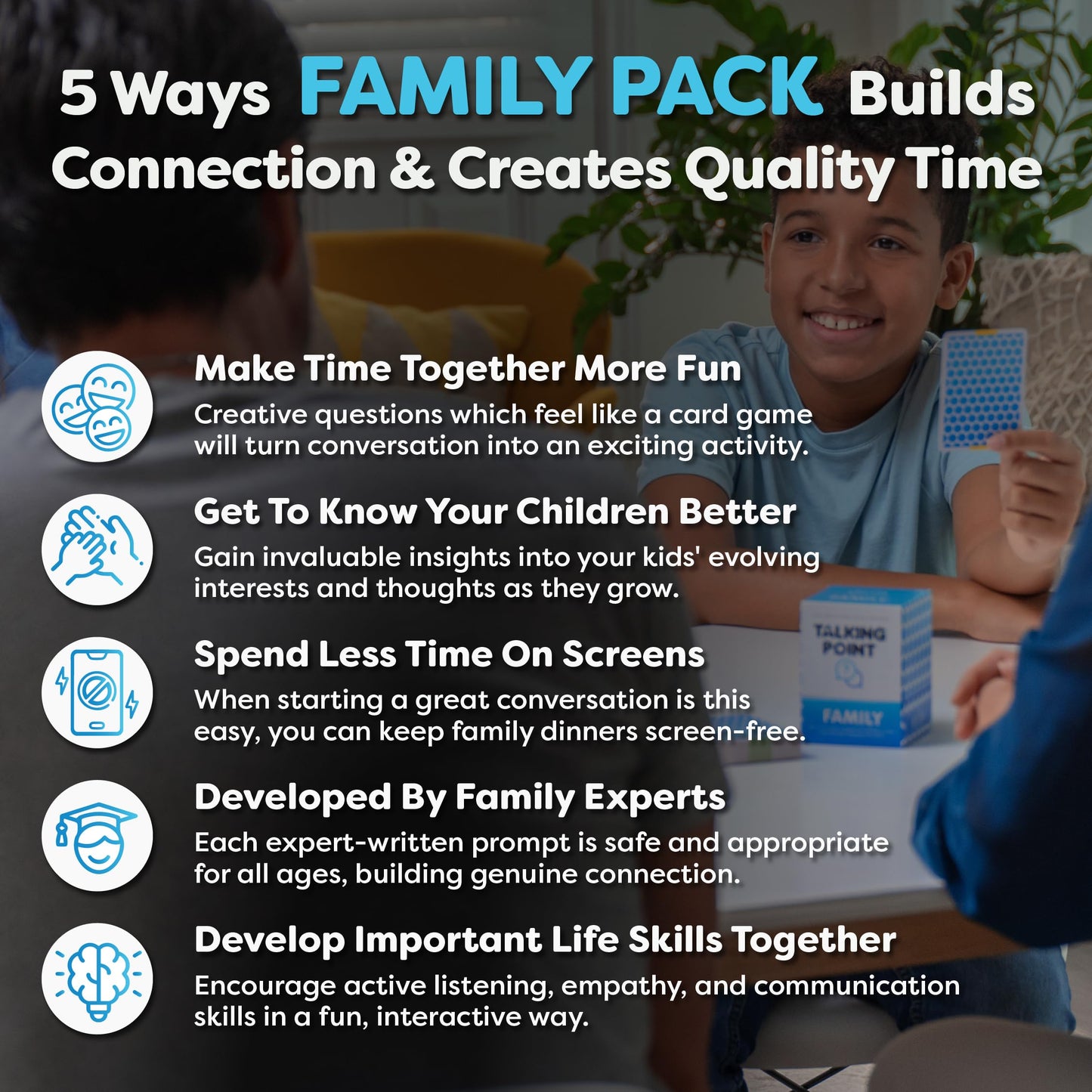 5 Ways FAMILY PACK Builds Connection & Creates Quality Time

Make Time Together More Fun
Creative questions which feel like a card game will turn conversation into an exciting activity.

Get To Know Your Children Better
Gain invaluable insights into your kids' evolving interests and thoughts as they grow.

Spend Less Time On Screens
When starting a great conversation is this easy, you can keep family dinners screen-free.

Developed By Family Experts
Each expert-written prompt is safe and appropriate for all ages, building genuine connection.

Develop Important Life Skills Together
Encourage active listening, empathy, and communication skills in a fun, interactive way.

TALKING POINT
FAMILY